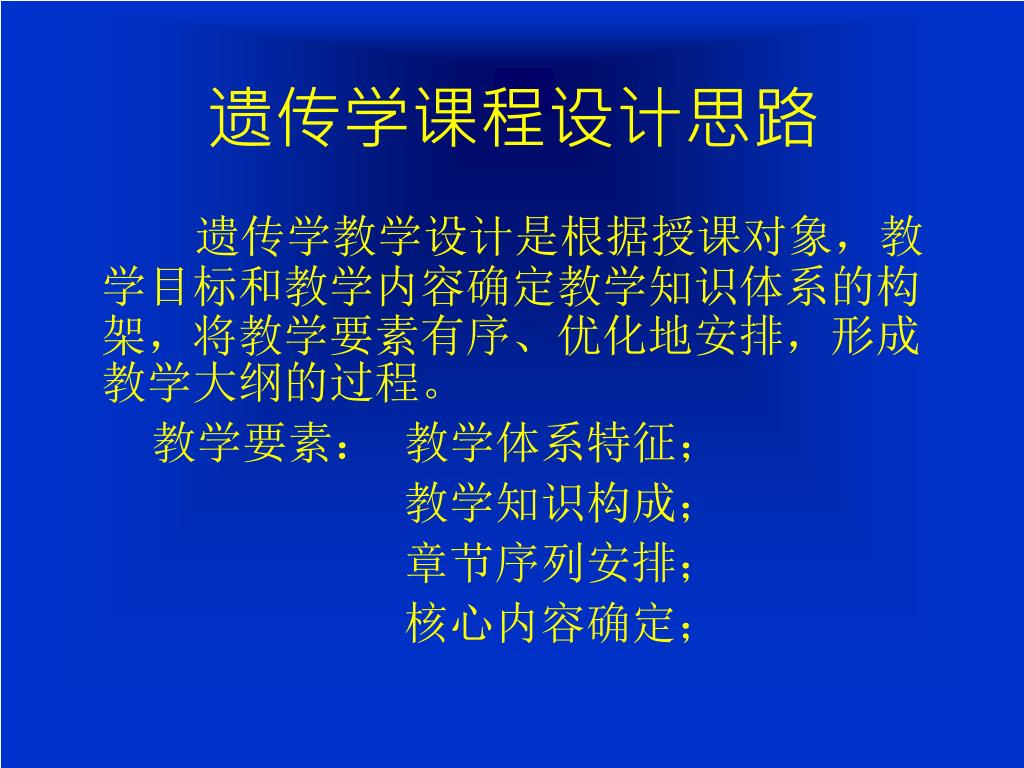 遗传学课程设计思路

遗传学教学设计是根据授课对象，教学目标和教学内容确定教学知识体系的构架，将教学要素有序、优化地安排，形成教学大纲的过程。

教学要素： 教学体系特征；
教学知识构成；
章节序列安排；
核心内容确定；